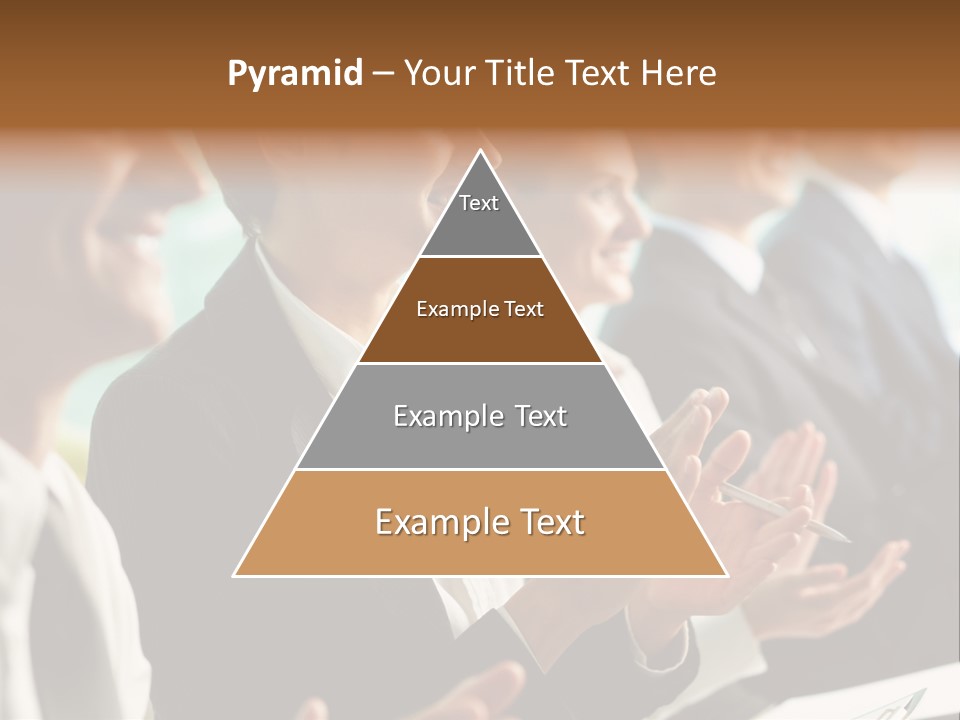 Pyramid – Your Title Text Here

Text

Example Text

Example Text

Example Text